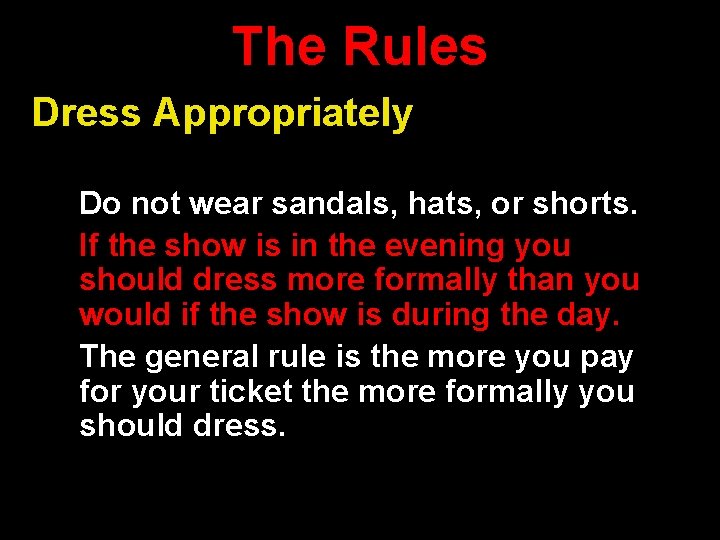 The Rules

Dress Appropriately

Do not wear sandals, hats, or shorts.

If the show is in the evening you should dress more formally than you would if the show is during the day.

The general rule is the more you pay for your ticket the more formally you should dress.